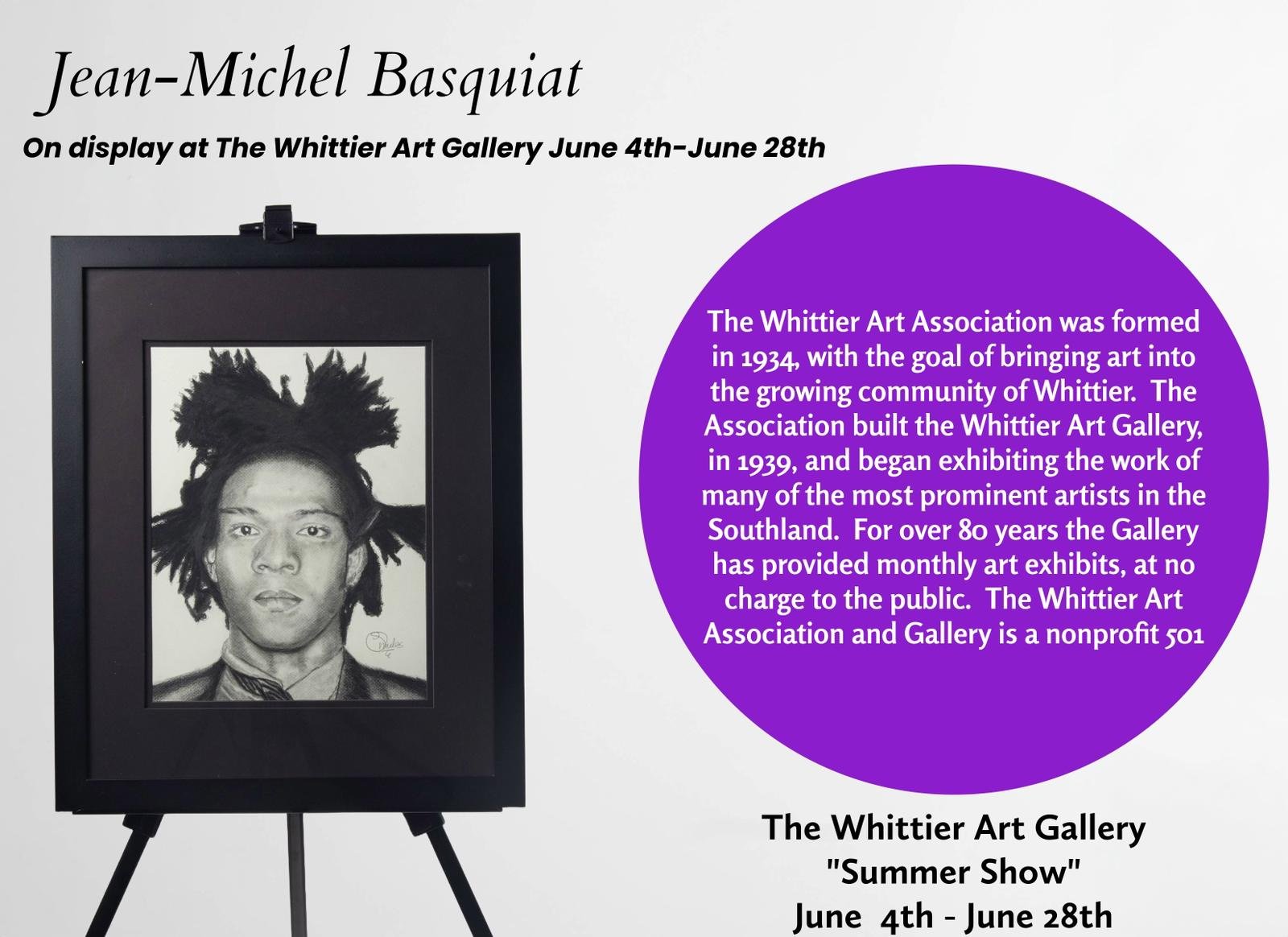 Jean-Michel Basquiat

On display at The Whittier Art Gallery June 4th-June 28th

The Whittier Art Association was formed in 1934, with the goal of bringing art into the growing community of Whittier. The Association built the Whittier Art Gallery, in 1939, and began exhibiting the work of many of the most prominent artists in the Southland. For over 80 years the Gallery has provided monthly art exhibits, at no charge to the public. The Whittier Art Association and Gallery is a nonprofit 501

The Whittier Art Gallery
"Summer Show"
June 4th - June 28th